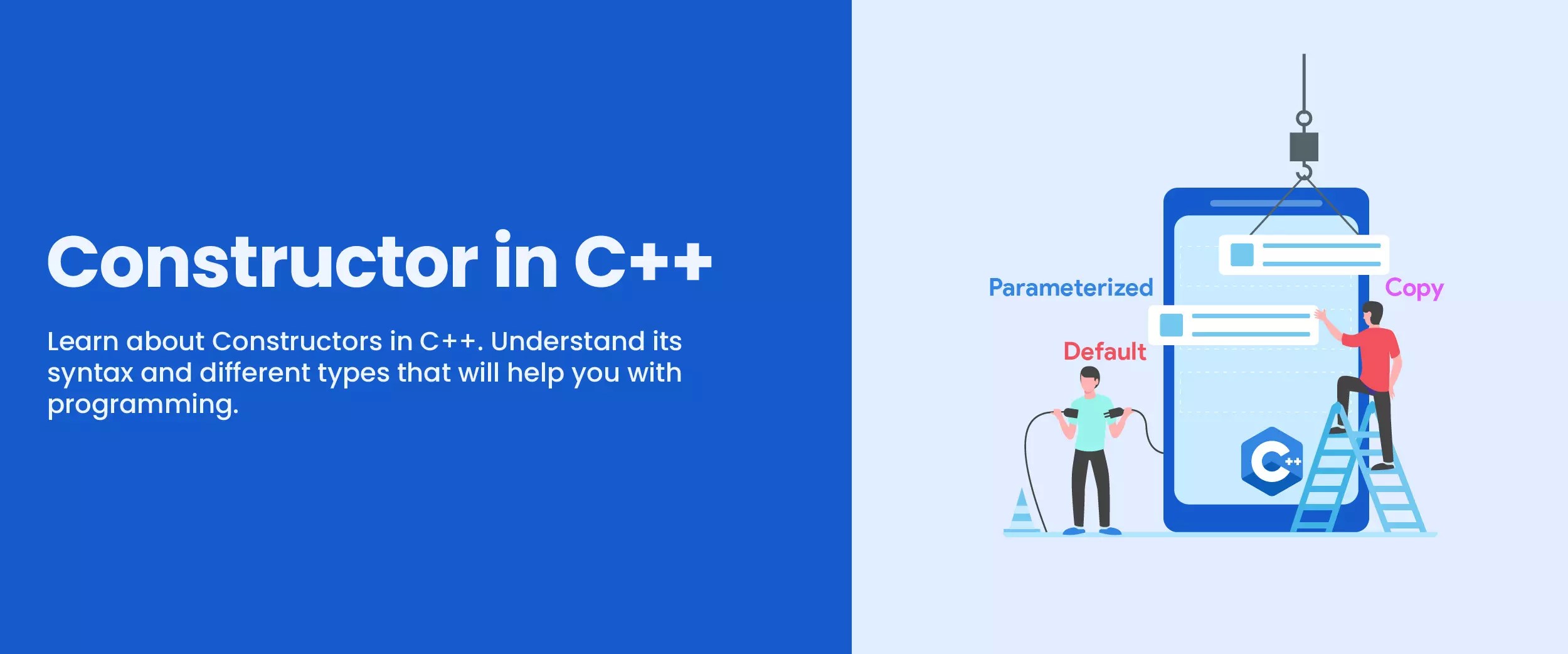 Constructor in C++

Learn about Constructors in C++. Understand its syntax and different types that will help you with programming.

Parameterized

Copy

Default

C++